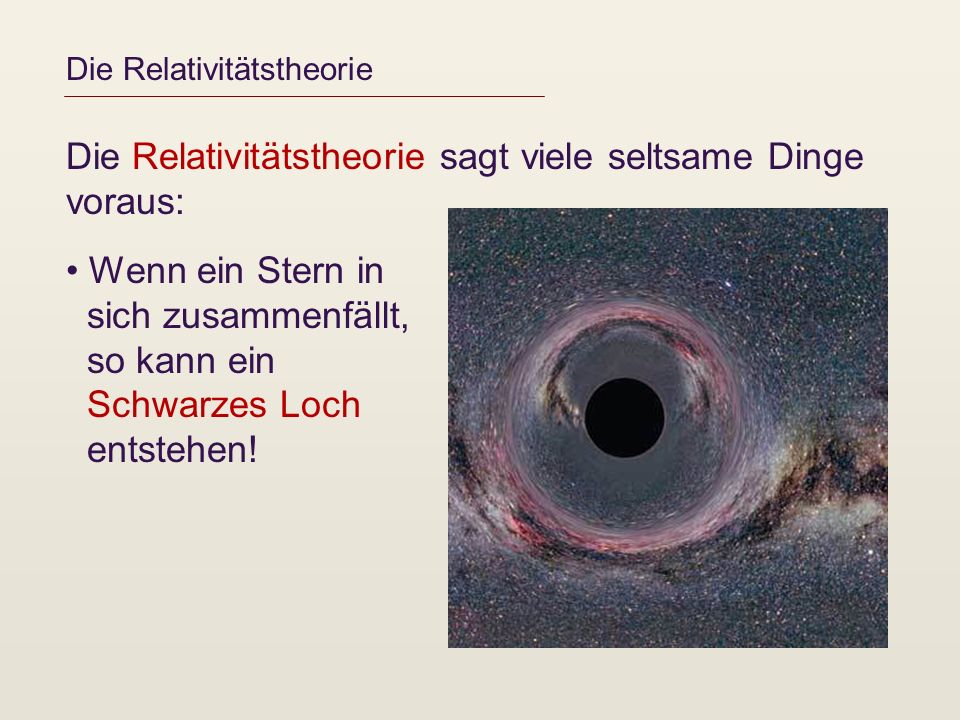 Die Relativitätstheorie

Die Relativitätstheorie sagt viele seltsame Dinge voraus:

• Wenn ein Stern in sich zusammenfällt, so kann ein Schwarzes Loch entstehen!